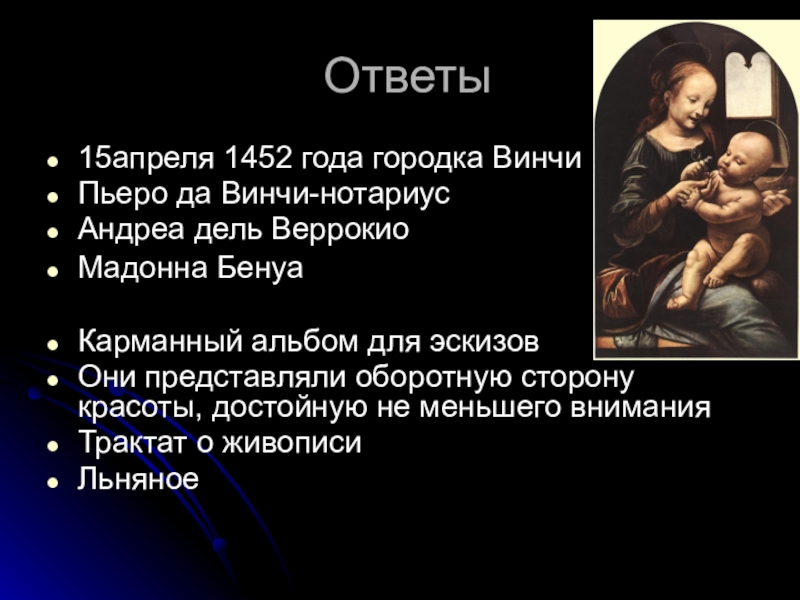 Ответы

- 15апреля 1452 года городка Винчи
- Пьеро да Винчи-нотариус
- Андреа дель Веррокио
- Мадонна Бенуа

- Карманный альбом для эскизов
- Они представляли оборотную сторону красоты, достойную не меньшего внимания
- Трактат о живописи
- Льняное